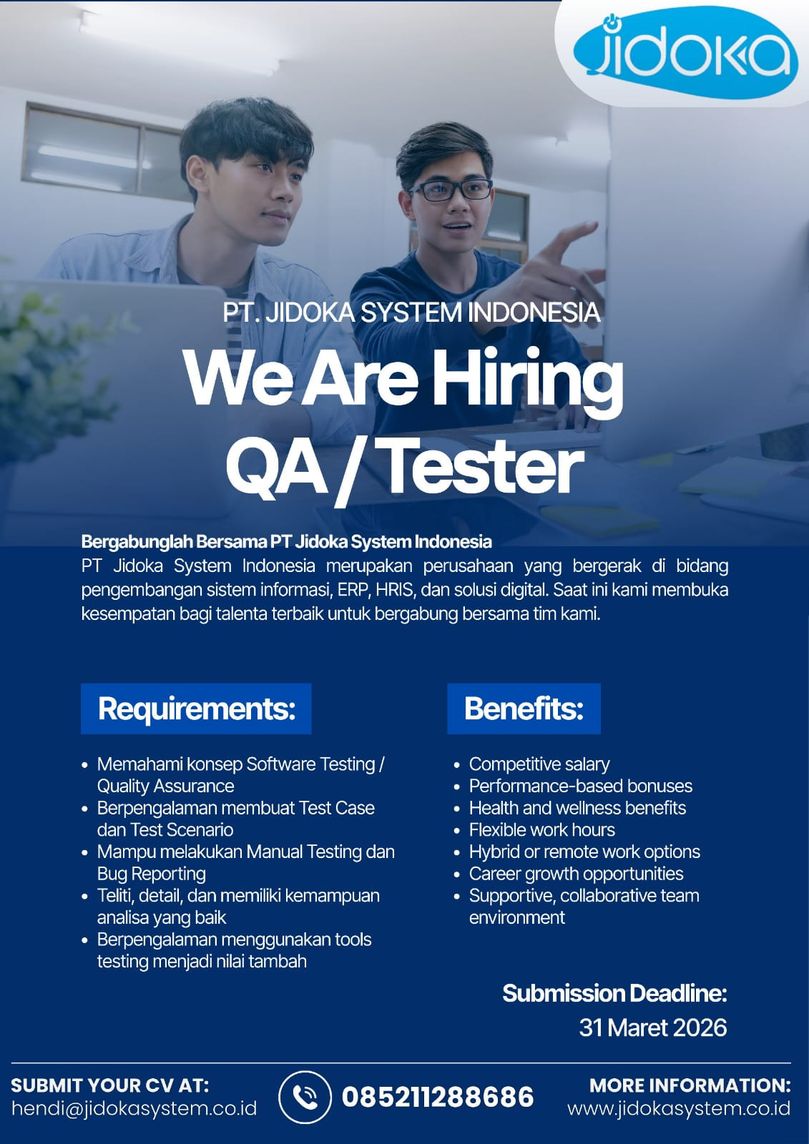 jidoka

PT. JIDOKA SYSTEM INDONESIA

We Are Hiring QA / Tester

Bergabunglah Bersama PT Jidoka System Indonesia
PT Jidoka System Indonesia merupakan perusahaan yang bergerak di bidang pengembangan sistem informasi, ERP, HRIS, dan solusi digital. Saat ini kami membuka kesempatan bagi talenta terbaik untuk bergabung bersama tim kami.

Requirements:

- Memahami konsep Software Testing / Quality Assurance
- Berpengalaman membuat Test Case dan Test Scenario
- Mampu melakukan Manual Testing dan Bug Reporting
- Teliti, detail, dan memiliki kemampuan analisa yang baik
- Berpengalaman menggunakan tools testing menjadi nilai tambah

Benefits:

- Competitive salary
- Performance-based bonuses
- Health and wellness benefits
- Flexible work hours
- Hybrid or remote work options
- Career growth opportunities
- Supportive, collaborative team environment

Submission Deadline:
31 Maret 2026

SUBMIT YOUR CV AT:
hendi@jidokasystem.co.id

085211288686

MORE INFORMATION:
www.jidokasystem.co.id